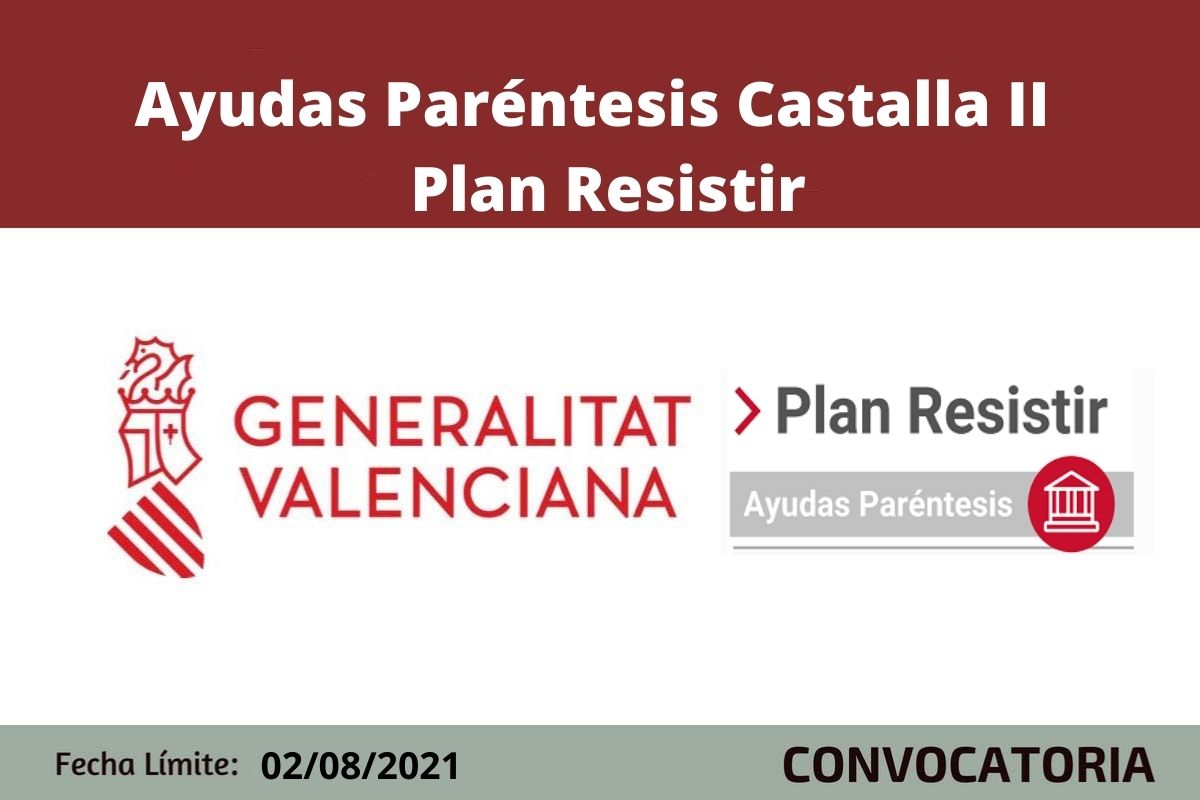 Ayudas Paréntesis Castalla II
Plan Resistir

GENERALITAT VALENCIANA

> Plan Resistir

Ayudas Paréntesis

Fecha Límite: 02/08/2021

CONVOCATORIA